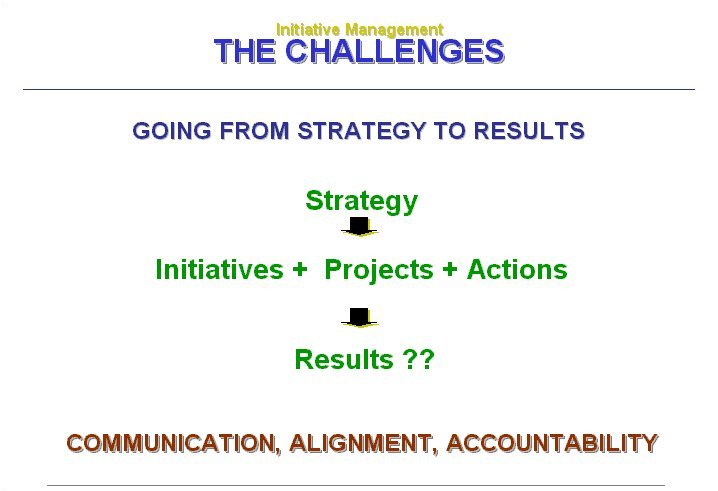 Initiative Management
THE CHALLENGES

GOING FROM STRATEGY TO RESULTS

Strategy

Initiatives + Projects + Actions

Results ??

COMMUNICATION, ALIGNMENT, ACCOUNTABILITY